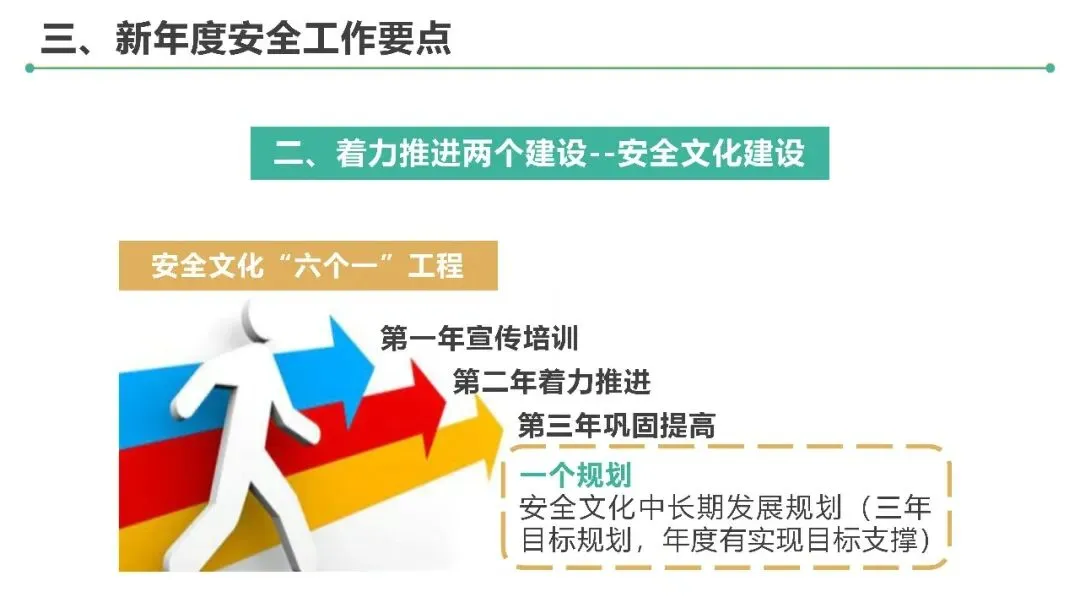 三、新年度安全工作要点

二、着力推进两个建设--安全文化建设

安全文化“六个一”工程

第一年宣传培训

第二年着力推进

第三年巩固提高

一个规划

安全文化中长期发展规划（三年目标规划，年度有实现目标支撑）